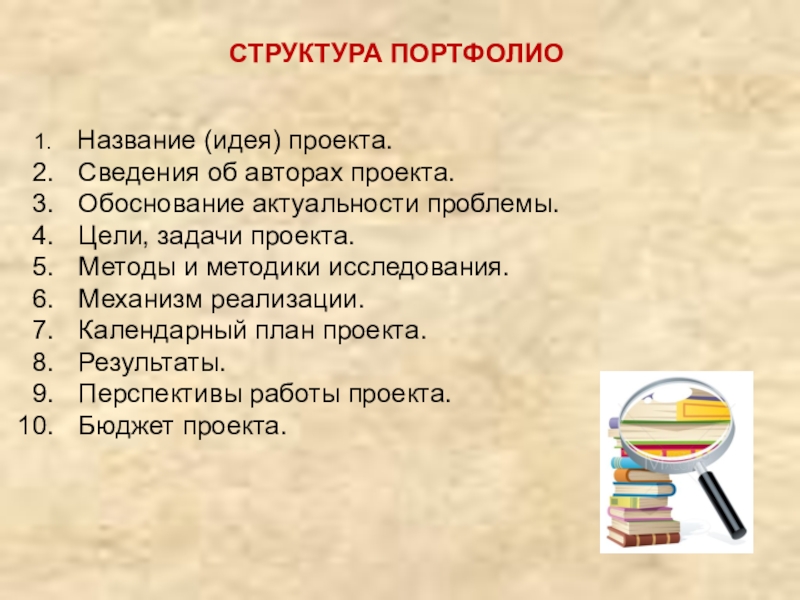 СТРУКТУРА ПОРТФОЛИО

1. Название (идея) проекта.
2. Сведения об авторах проекта.
3. Обоснование актуальности проблемы.
4. Цели, задачи проекта.
5. Методы и методики исследования.
6. Механизм реализации.
7. Календарный план проекта.
8. Результаты.
9. Перспективы работы проекта.
10. Бюджет проекта.